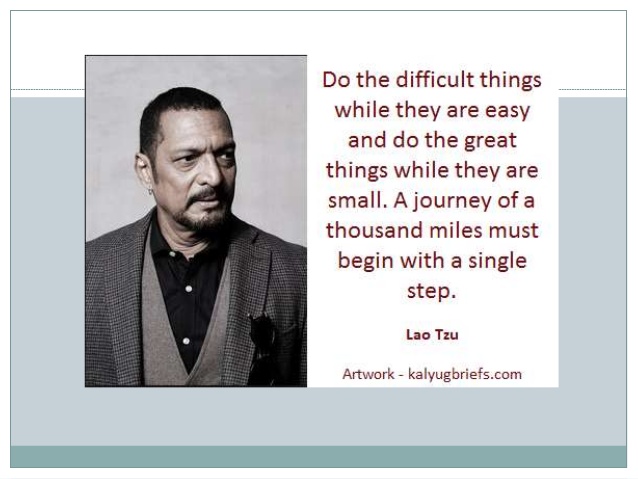 Do the difficult things while they are easy and do the great things while they are small. A journey of a thousand miles must begin with a single step.

Lao Tzu

Artwork - kalyugbriefs.com